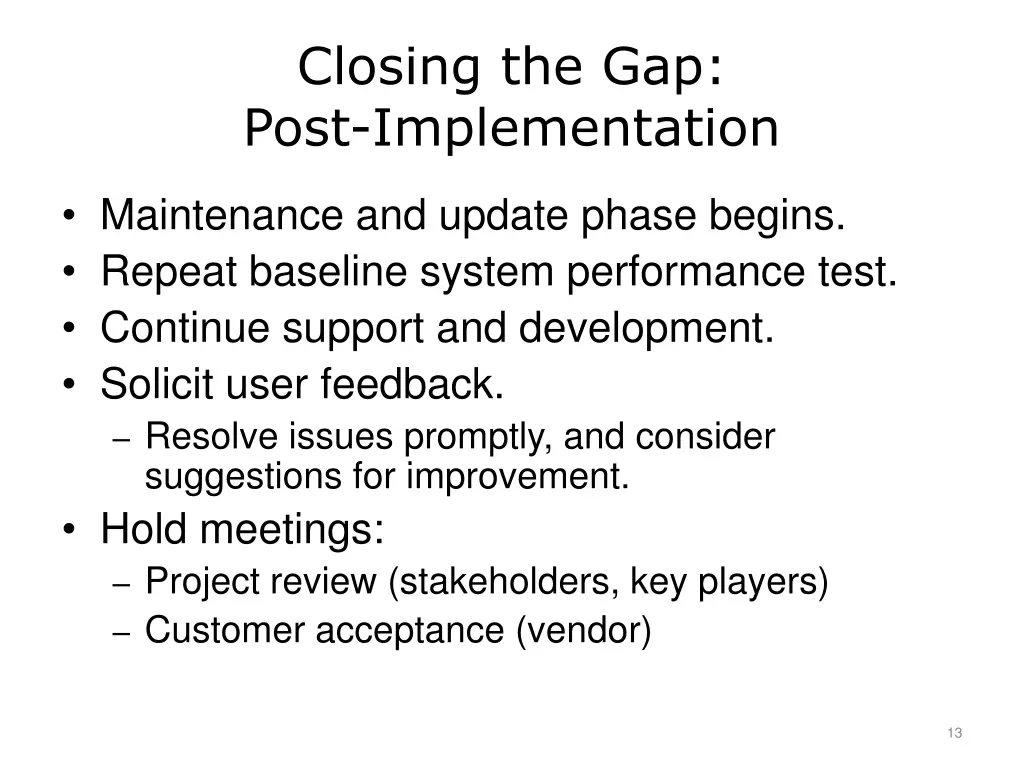 Closing the Gap:
Post-Implementation

• Maintenance and update phase begins.
• Repeat baseline system performance test.
• Continue support and development.
• Solicit user feedback.
  – Resolve issues promptly, and consider suggestions for improvement.
• Hold meetings:
  – Project review (stakeholders, key players)
  – Customer acceptance (vendor)

13